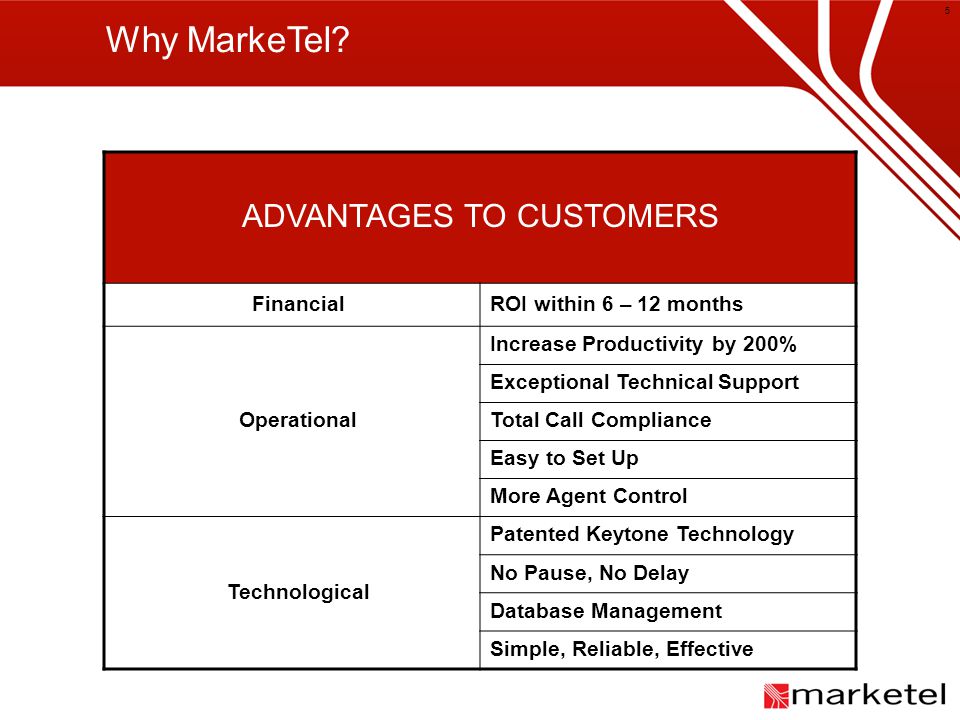 5

Why MarkeTel?

| ADVANTAGES TO CUSTOMERS | |
|---|---|
| Financial | ROI within 6 – 12 months |
| Operational | Increase Productivity by 200% |
| | Exceptional Technical Support |
| | Total Call Compliance |
| | Easy to Set Up |
| | More Agent Control |
| Technological | Patented Keytone Technology |
| | No Pause, No Delay |
| | Database Management |
| | Simple, Reliable, Effective |

marketel